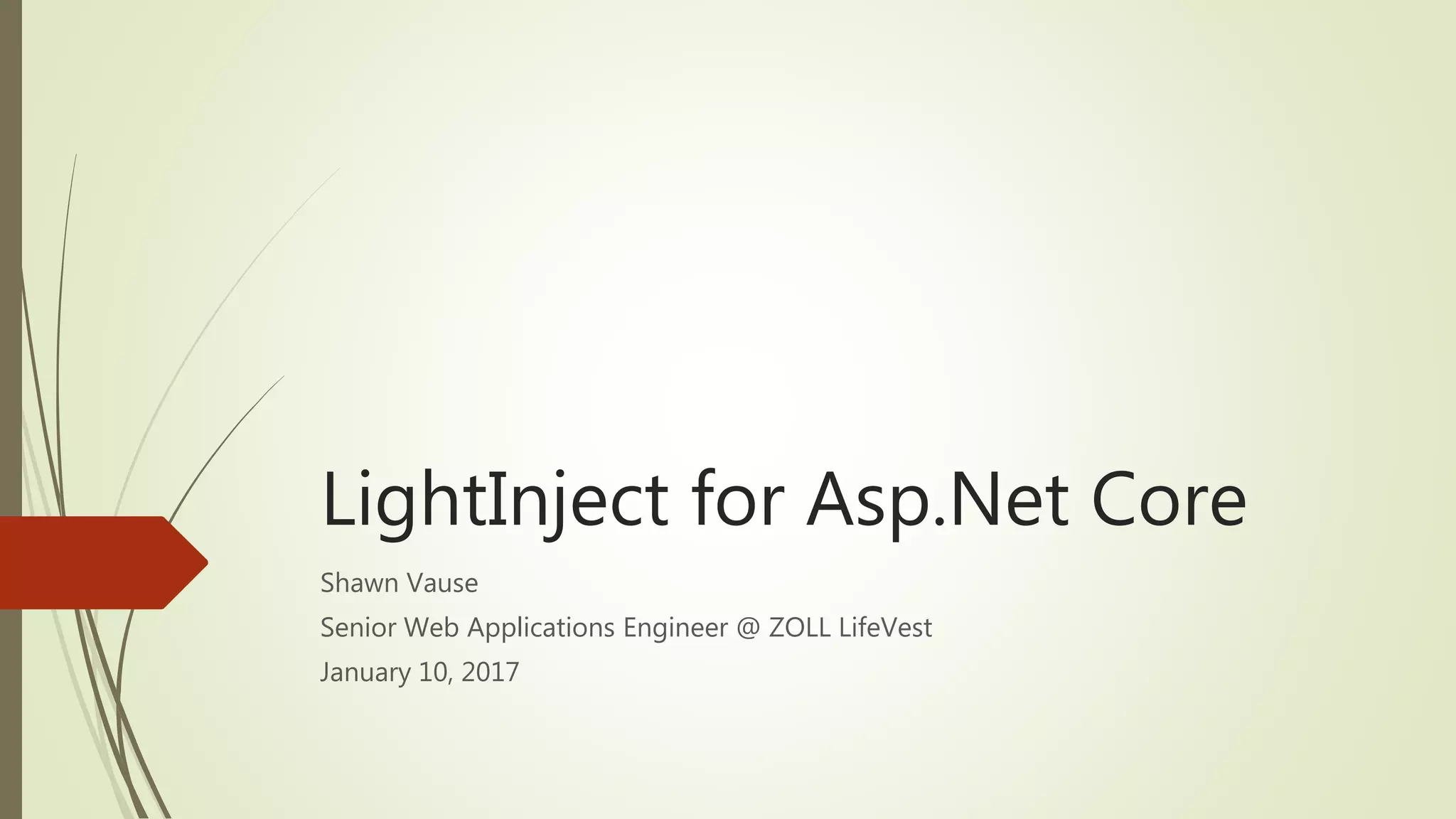 LightInject for Asp.Net Core

Shawn Vause

Senior Web Applications Engineer @ ZOLL LifeVest

January 10, 2017